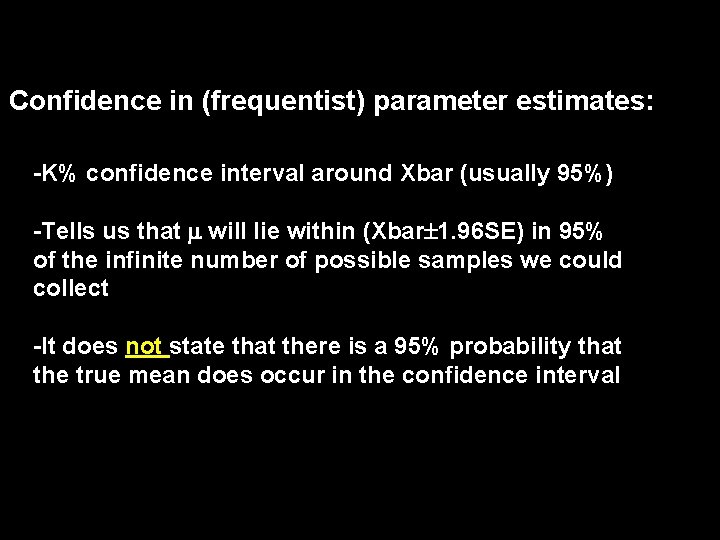 Confidence in (frequentist) parameter estimates:

-K% confidence interval around Xbar (usually 95%)

-Tells us that $\mu$ will lie within (Xbar$\pm$1.96SE) in 95% of the infinite number of possible samples we could collect

-It does not state that there is a 95% probability that the true mean does occur in the confidence interval